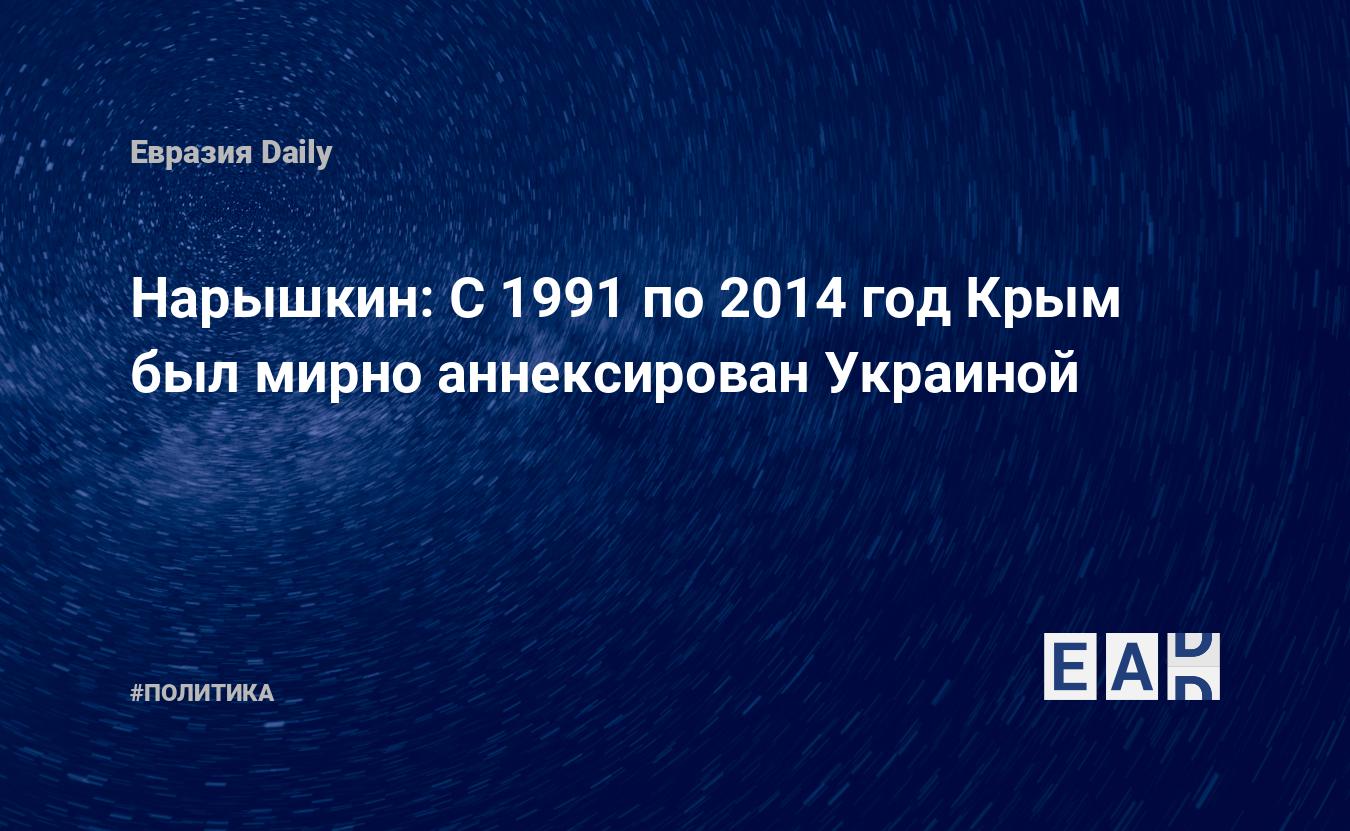 Евразия Daily

Нарышкин: С 1991 по 2014 год Крым был мирно аннексирован Украиной

#ПОЛИТИКА

EAD